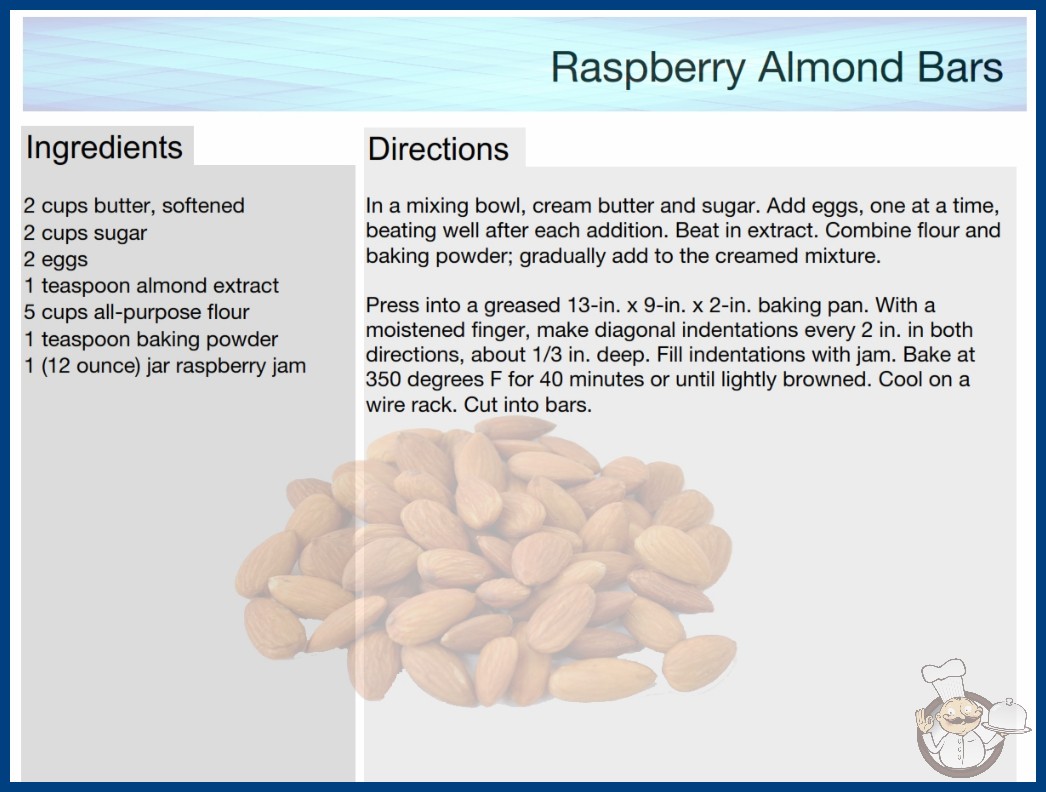 Raspberry Almond Bars

Ingredients

2 cups butter, softened
2 cups sugar
2 eggs
1 teaspoon almond extract
5 cups all-purpose flour
1 teaspoon baking powder
1 (12 ounce) jar raspberry jam

Directions

In a mixing bowl, cream butter and sugar. Add eggs, one at a time, beating well after each addition. Beat in extract. Combine flour and baking powder; gradually add to the creamed mixture.

Press into a greased 13-in. x 9-in. x 2-in. baking pan. With a moistened finger, make diagonal indentations every 2 in. in both directions, about 1/3 in. deep. Fill indentations with jam. Bake at 350 degrees F for 40 minutes or until lightly browned. Cool on a wire rack. Cut into bars.